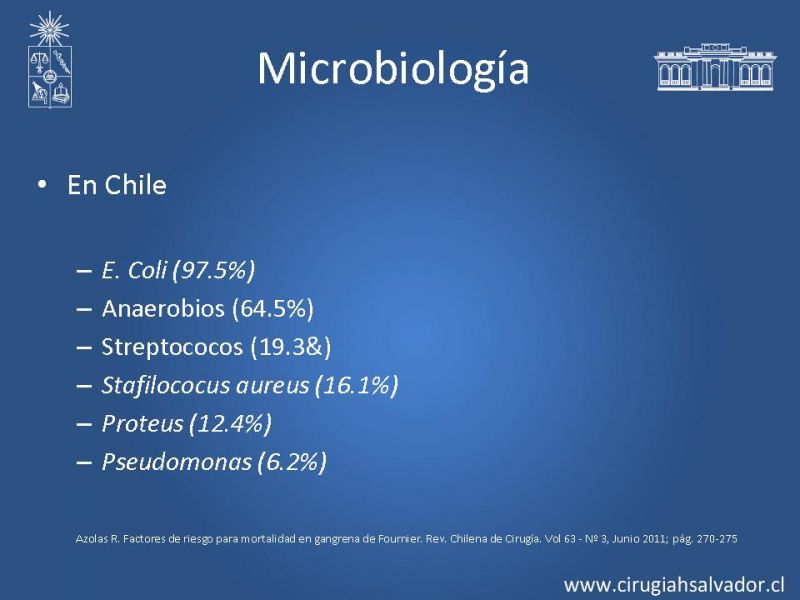 Microbiología

• En Chile

– E. Coli (97.5%)
– Anaerobios (64.5%)
– Streptococos (19.3&)
– Stafilococus aureus (16.1%)
– Proteus (12.4%)
– Pseudomonas (6.2%)

Azolas R. Factores de riesgo para mortalidad en gangrena de Fournier. Rev. Chilena de Cirugía. Vol 63 - Nº 3, Junio 2011; pág. 270-275

www.cirugiahsalvador.cl